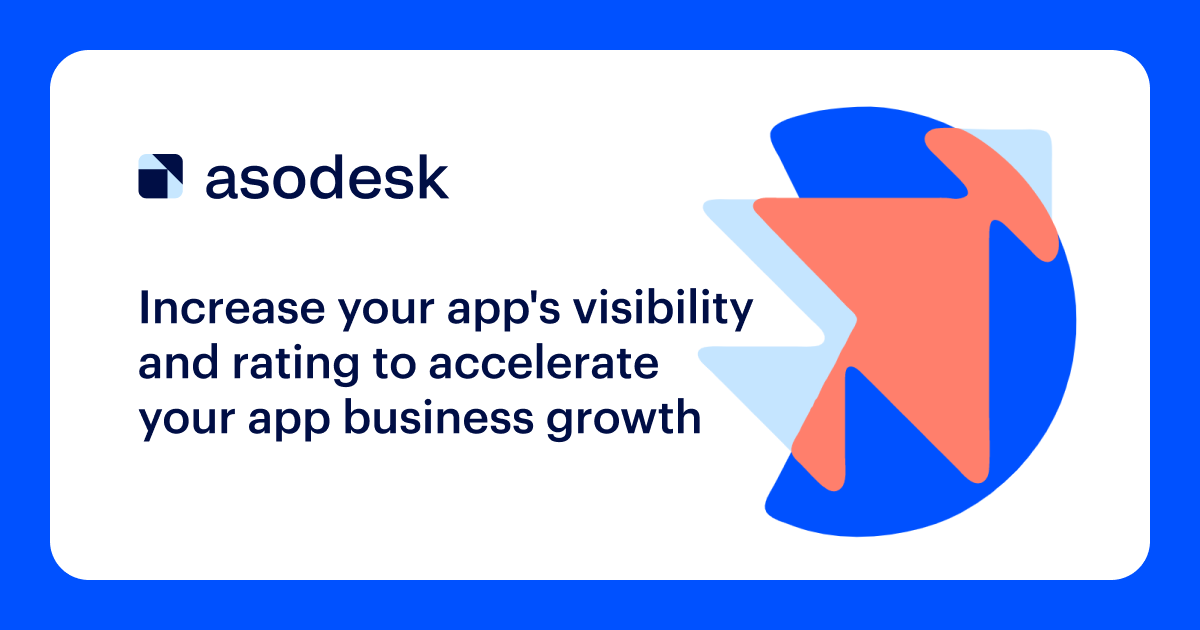 asodesk

Increase your app's visibility and rating to accelerate your app business growth